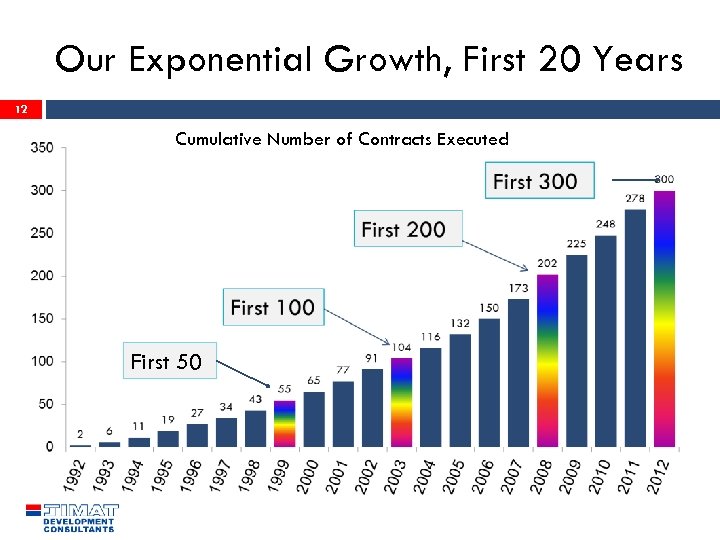 Our Exponential Growth, First 20 Years

12

Cumulative Number of Contracts Executed

350
300
250
200
150
100
50
0

First 300
First 200
First 100
First 50

2
6
11
19
27
34
43
55
65
77
91
104
116
132
150
173
202
225
248
278
300

1992
1993
1994
1995
1996
1997
1998
1999
2000
2001
2002
2003
2004
2005
2006
2007
2008
2009
2010
2011
2012

TIMAT
DEVELOPMENT
CONSULTANTS